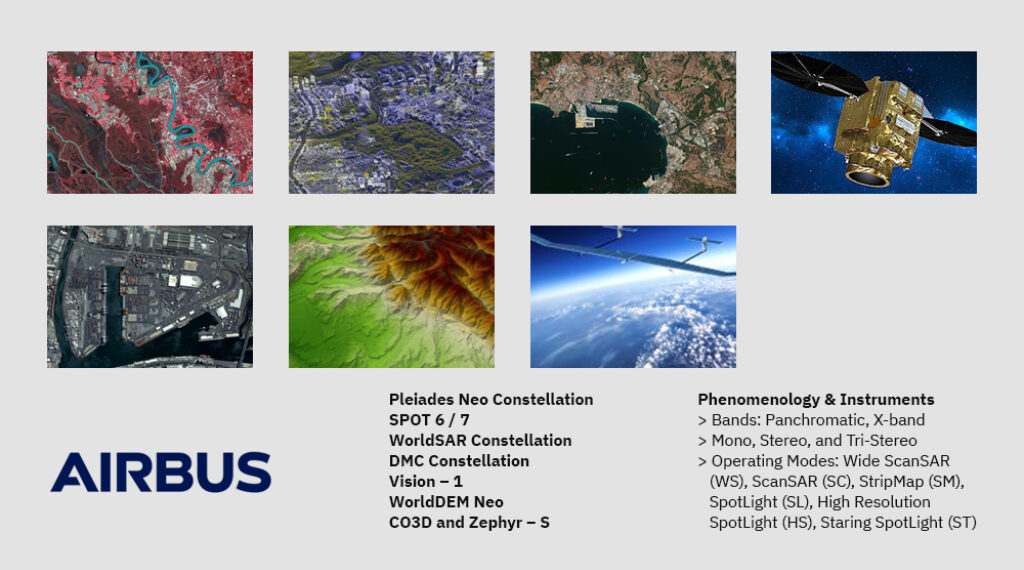 AIRBUS

Pleiades Neo Constellation
SPOT 6 / 7
WorldSAR Constellation
DMC Constellation
Vision – 1
WorldDEM Neo
CO3D and Zephyr – S

Phenomenology & Instruments
> Bands: Panchromatic, X-band
> Mono, Stereo, and Tri-Stereo
> Operating Modes: Wide ScanSAR (WS), ScanSAR (SC), StripMap (SM), SpotLight (SL), High Resolution SpotLight (HS), Staring SpotLight (ST)